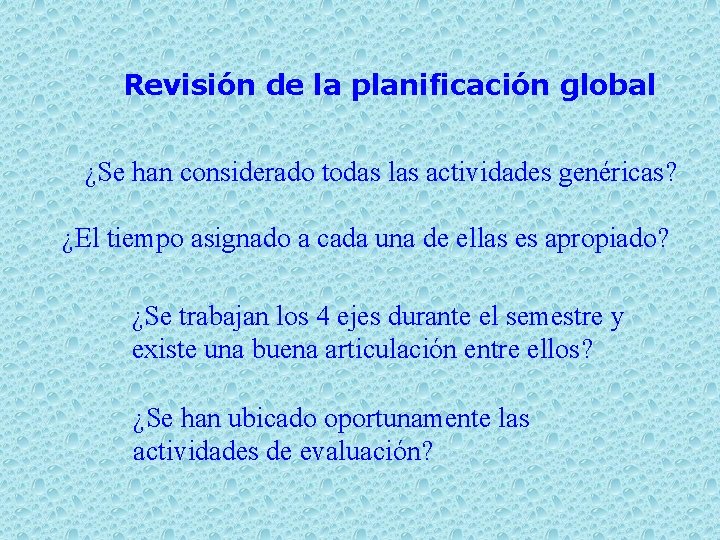 Revisión de la planificación global

¿Se han considerado todas las actividades genéricas?

¿El tiempo asignado a cada una de ellas es apropiado?

¿Se trabajan los 4 ejes durante el semestre y existe una buena articulación entre ellos?

¿Se han ubicado oportunamente las actividades de evaluación?